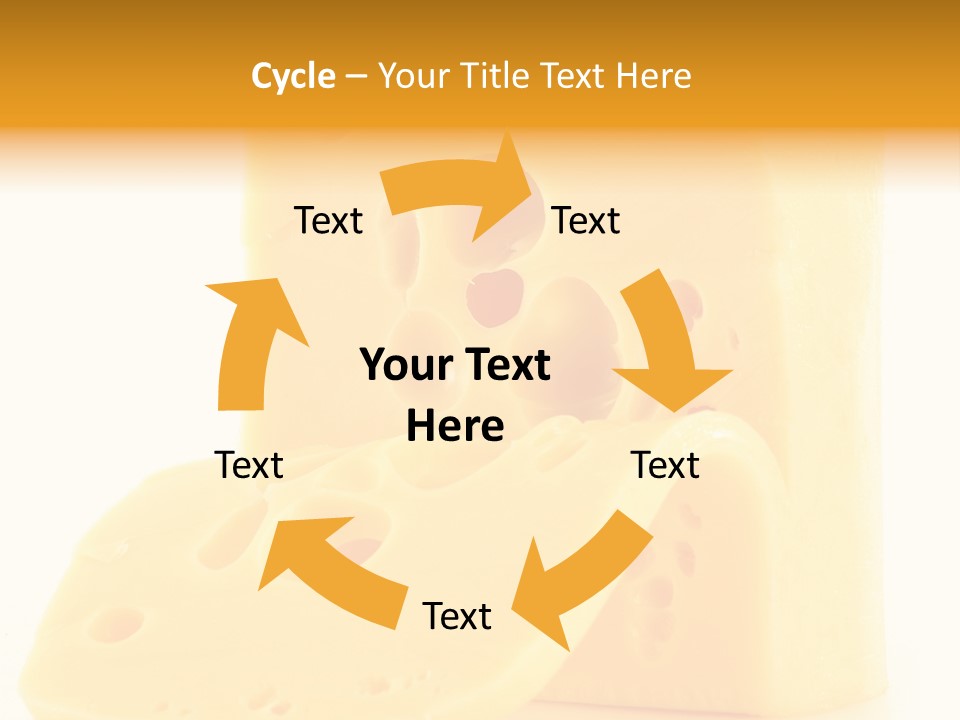 Cycle – Your Title Text Here

Text

Text

Your Text Here

Text

Text

Text